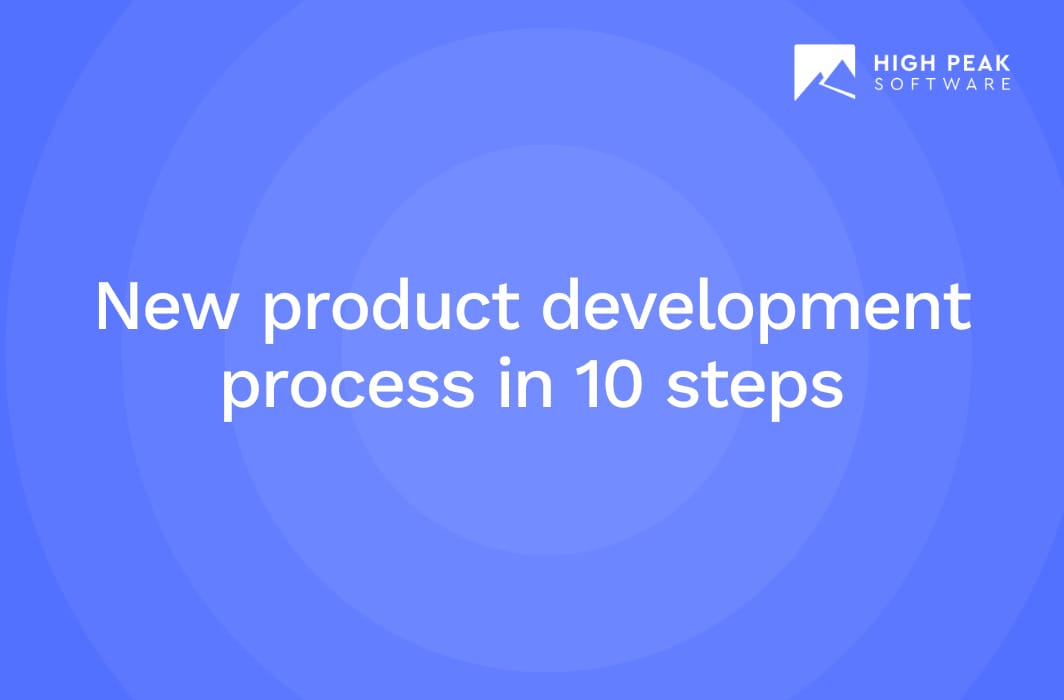 HIGH PEAK
SOFTWARE

New product development process in 10 steps